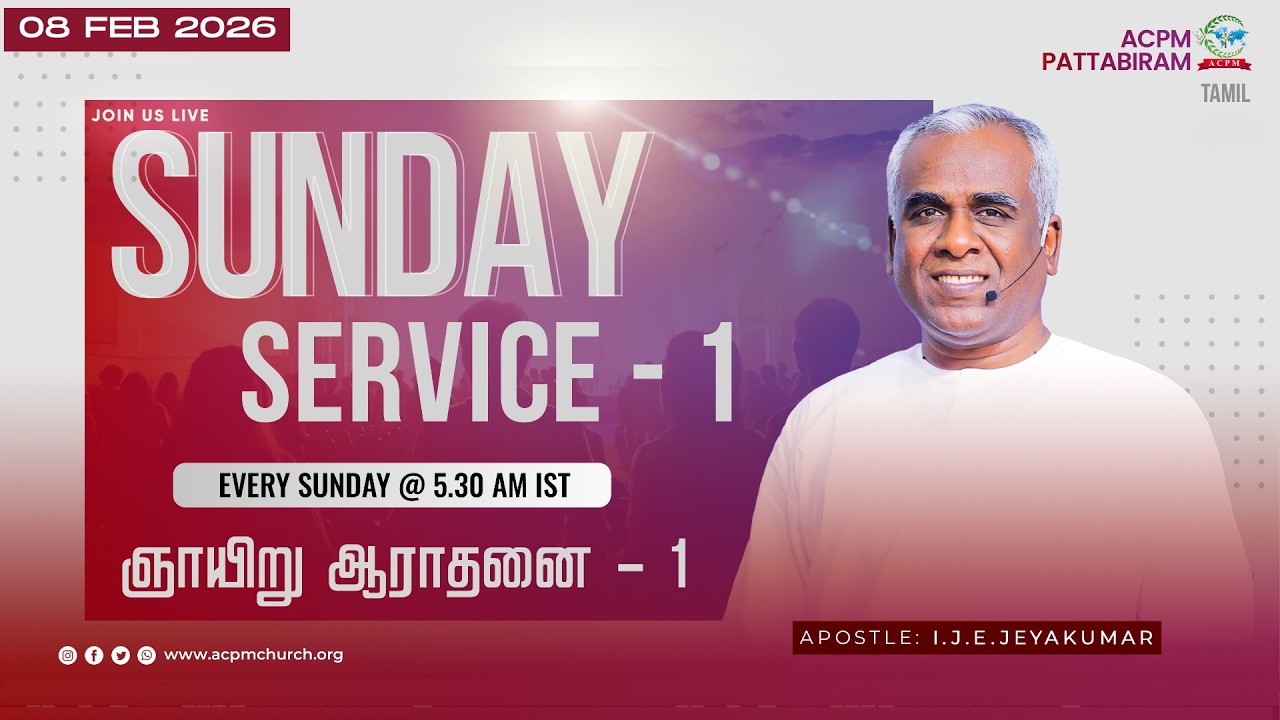 08 FEB 2026

ACPM PATTABIRAM
ACPM
TAMIL

JOIN US LIVE

SUNDAY SERVICE - 1

EVERY SUNDAY @ 5.30 AM IST

ஞாயிறு ஆராதனை - 1

APOSTLE: I.J.E.JEYAKUMAR

www.acpmchurch.org